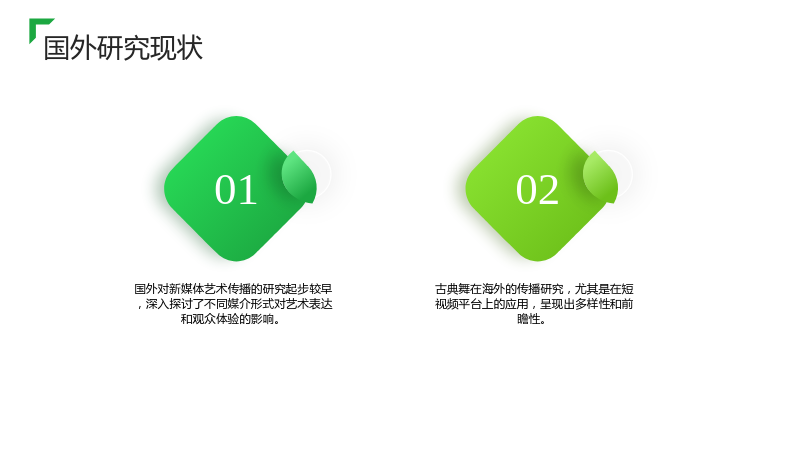 国外研究现状

01

国外对新媒体艺术传播的研究起步较早，深入探讨了不同媒介形式对艺术表达和观众体验的影响。

02

古典舞在海外的传播研究，尤其是在短视频平台上的应用，呈现出多样性和前瞻性。